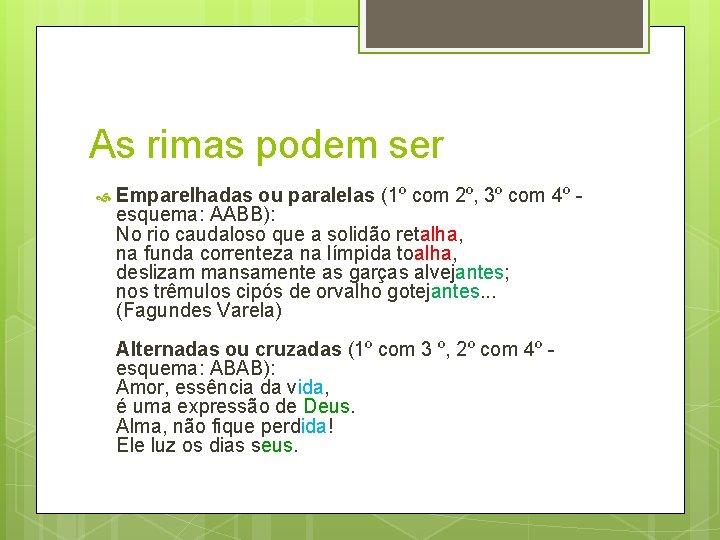 As rimas podem ser

Emparelhadas ou paralelas (1º com 2º, 3º com 4º - esquema: AABB):
No rio caudaloso que a solidão retalha,
na funda correnteza na límpida toalha,
deslizam mansamente as garças alvejantes;
nos trêmulos cipós de orvalho gotejantes...
(Fagundes Varela)

Alternadas ou cruzadas (1º com 3 º, 2º com 4º - esquema: ABAB):
Amor, essência da vida,
é uma expressão de Deus.
Alma, não fique perdida!
Ele luz os dias seus.